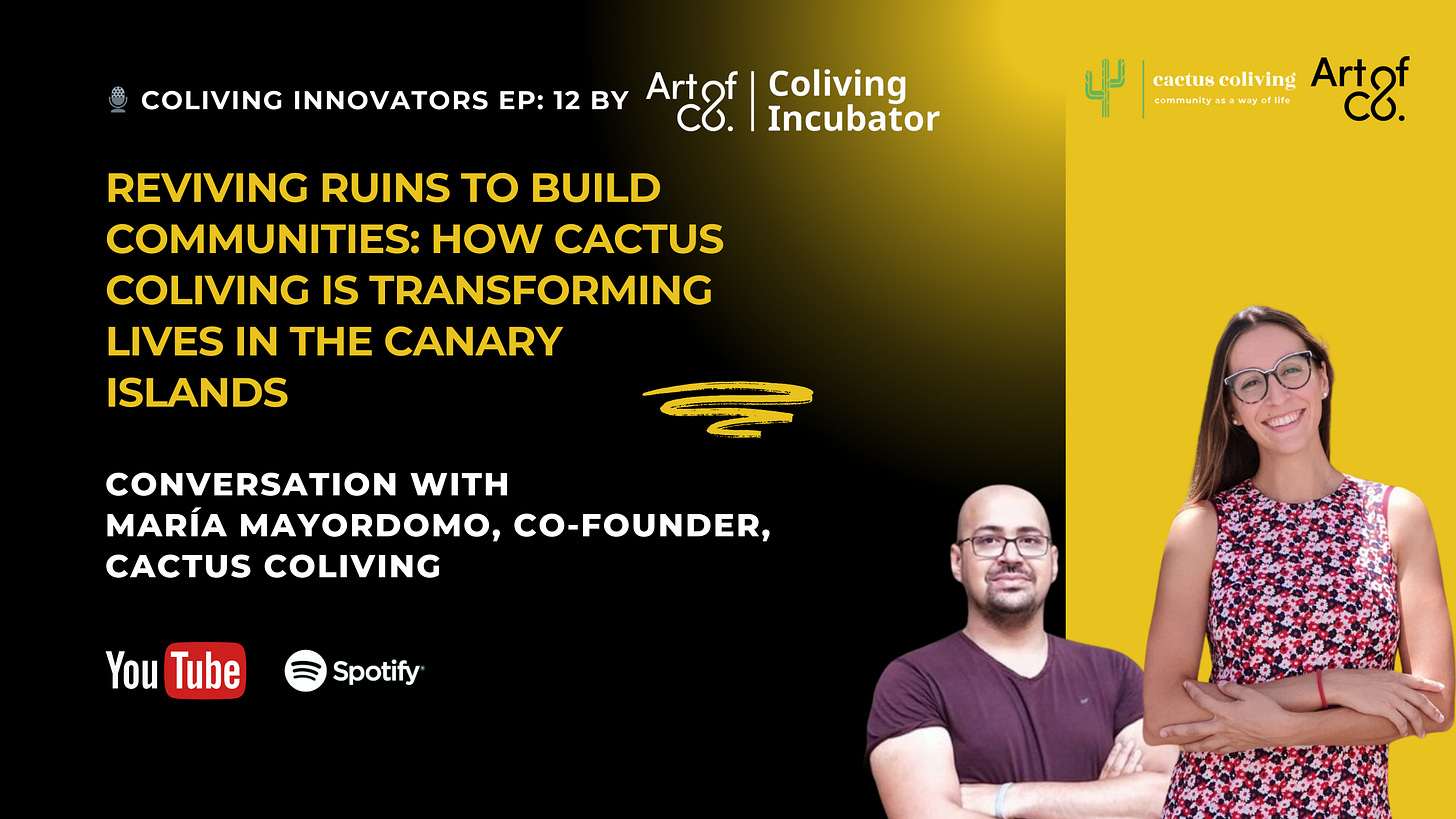 COLIVING INNOVATORS EP: 12 BY Art of Co. | Coliving Incubator

cactus coliving
community as a way of life

Art of Co.

REVIVING RUINS TO BUILD COMMUNITIES: HOW CACTUS COLIVING IS TRANSFORMING LIVES IN THE CANARY ISLANDS

CONVERSATION WITH MARÍA MAYORDOMO, CO-FOUNDER, CACTUS COLIVING

YouTube

Spotify